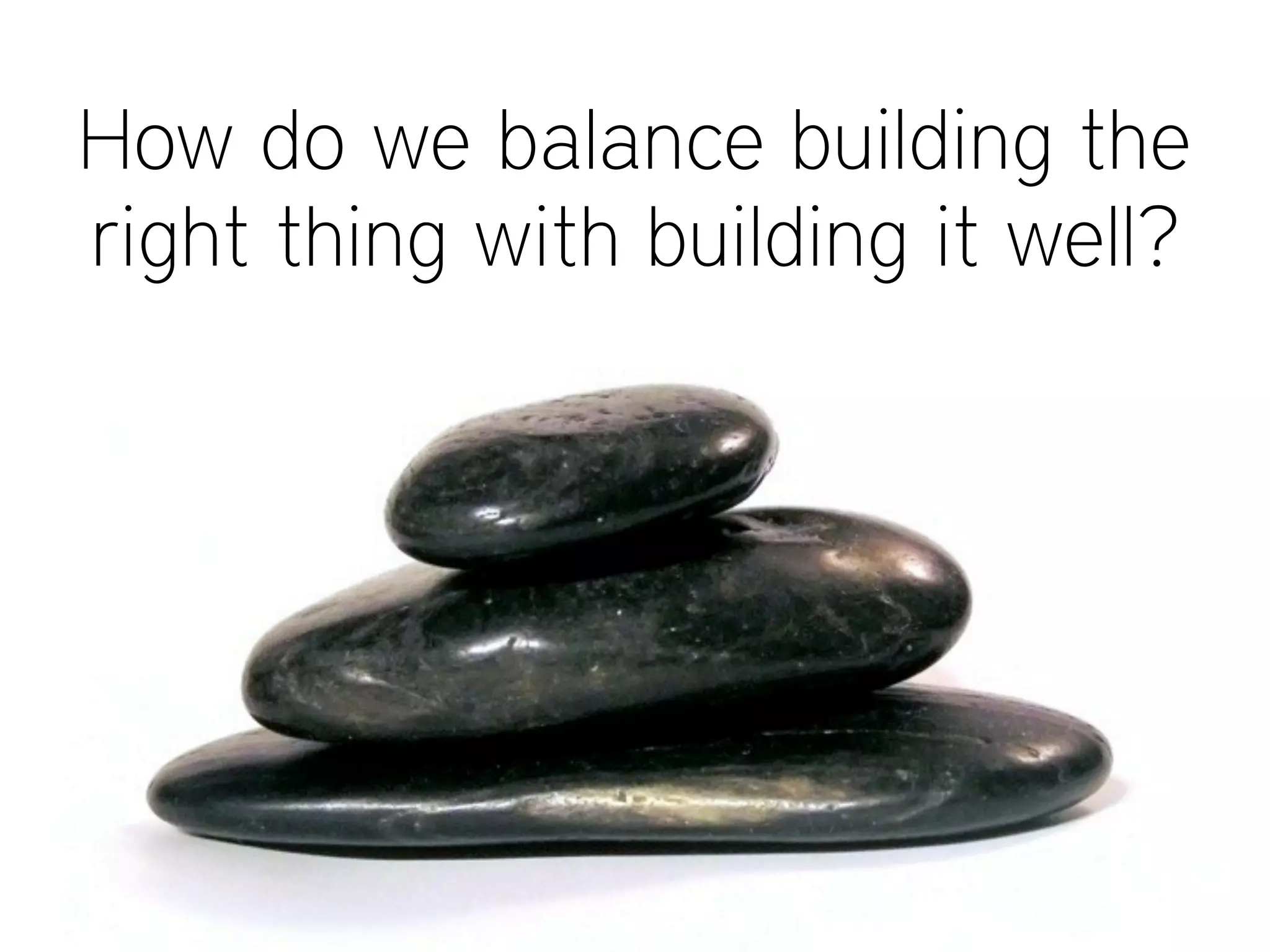 How do we balance building the right thing with building it well?